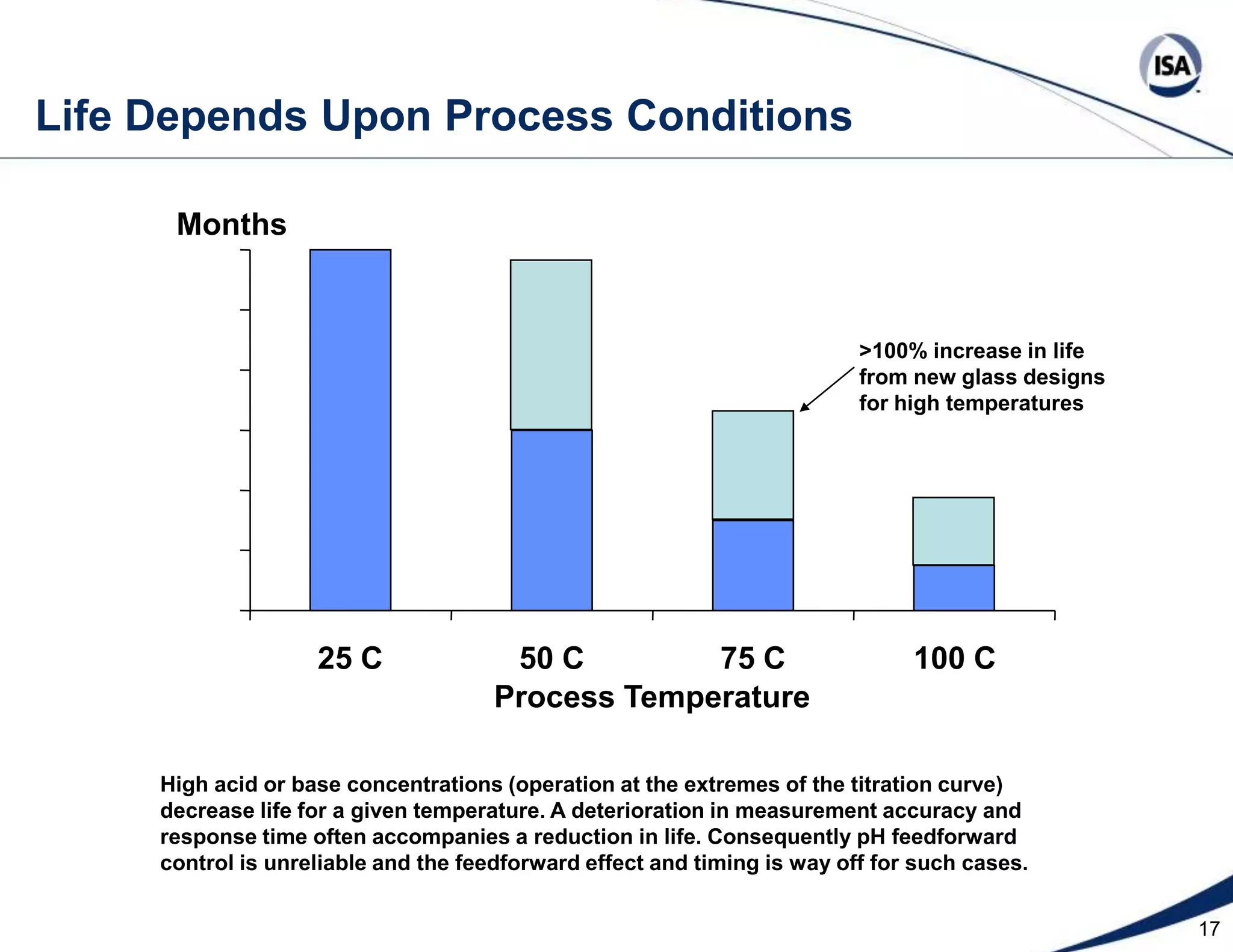 ISA

Life Depends Upon Process Conditions

Months

>100% increase in life from new glass designs for high temperatures

25 C
50 C
75 C
100 C
Process Temperature

High acid or base concentrations (operation at the extremes of the titration curve) decrease life for a given temperature. A deterioration in measurement accuracy and response time often accompanies a reduction in life. Consequently pH feedforward control is unreliable and the feedforward effect and timing is way off for such cases.

17